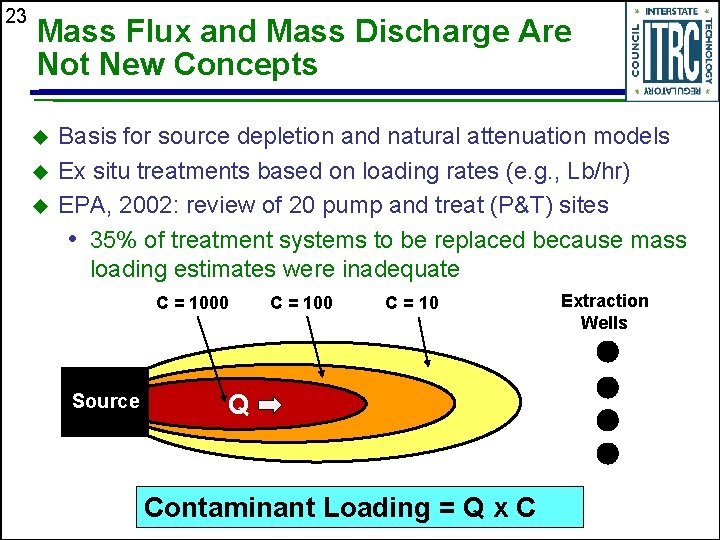 23

Mass Flux and Mass Discharge Are Not New Concepts

INTERSTATE TECHNOLOGY REGULATORY COUNCIL ITRC

◆ Basis for source depletion and natural attenuation models
◆ Ex situ treatments based on loading rates (e.g., Lb/hr)
◆ EPA, 2002: review of 20 pump and treat (P&T) sites
• 35% of treatment systems to be replaced because mass loading estimates were inadequate

C = 1000
C = 100
C = 10
Extraction Wells
Source
Q

Contaminant Loading = Q x C